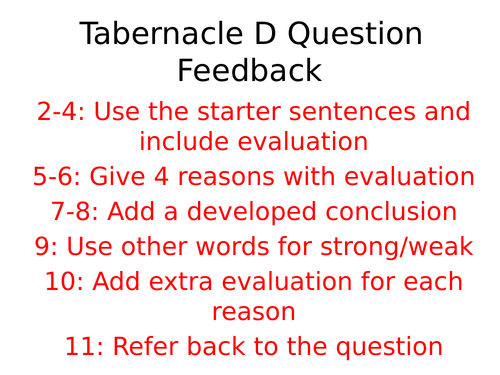 Tabernacle D Question Feedback

2-4: Use the starter sentences and include evaluation

5-6: Give 4 reasons with evaluation

7-8: Add a developed conclusion

9: Use other words for strong/weak

10: Add extra evaluation for each reason

11: Refer back to the question